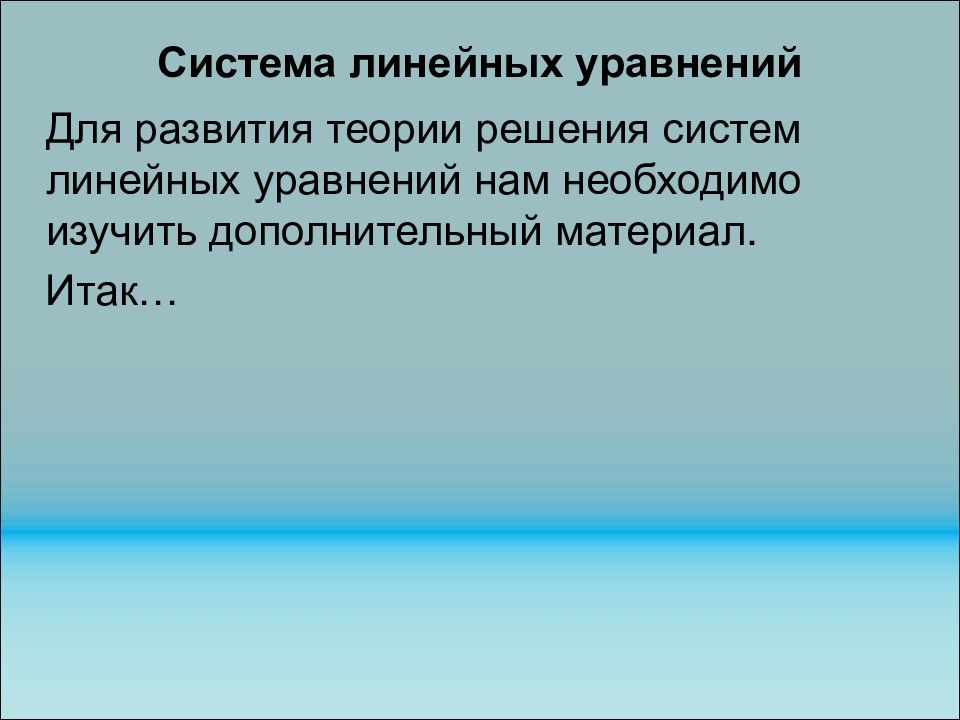 Система линейных уравнений

Для развития теории решения систем линейных уравнений нам необходимо изучить дополнительный материал.

Итак…